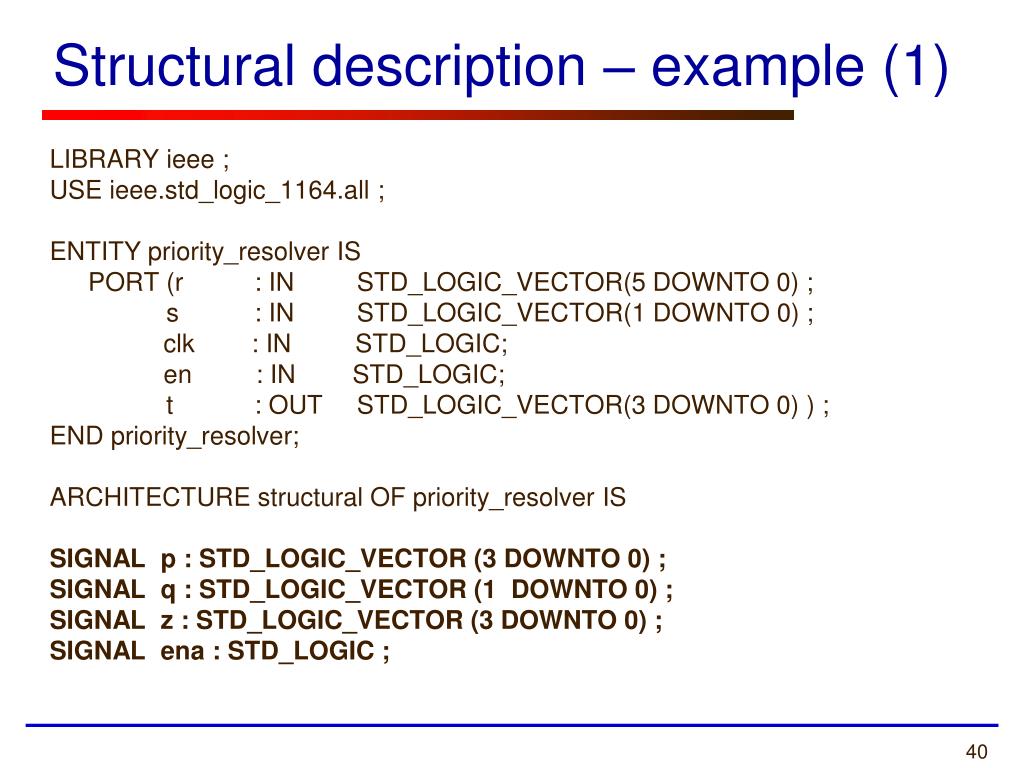 Structural description – example (1)

LIBRARY ieee ;
USE ieee.std_logic_1164.all ;

ENTITY priority_resolver IS
PORT (r : IN STD_LOGIC_VECTOR(5 DOWNTO 0) ;
s : IN STD_LOGIC_VECTOR(1 DOWNTO 0) ;
clk : IN STD_LOGIC;
en : IN STD_LOGIC;
t : OUT STD_LOGIC_VECTOR(3 DOWNTO 0) ) ;
END priority_resolver;

ARCHITECTURE structural OF priority_resolver IS

SIGNAL p : STD_LOGIC_VECTOR (3 DOWNTO 0) ;
SIGNAL q : STD_LOGIC_VECTOR (1 DOWNTO 0) ;
SIGNAL z : STD_LOGIC_VECTOR (3 DOWNTO 0) ;
SIGNAL ena : STD_LOGIC ;

40